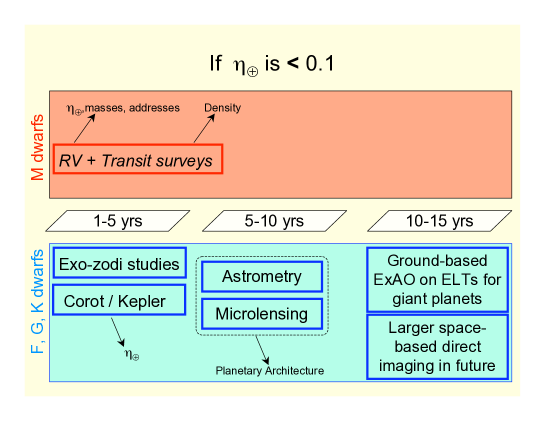 If $\eta_{\oplus}$ is < 0.1

M dwarfs

$\eta_{\oplus}$,masses, addresses

Density

RV + Transit surveys

1-5 yrs

5-10 yrs

10-15 yrs

F, G, K dwarfs

Exo-zodi studies

Corot / Kepler

$\eta_{\oplus}$

Astrometry

Microlensing

Planetary Architecture

Ground-based ExAO on ELTs for giant planets

Larger space-based direct imaging in future